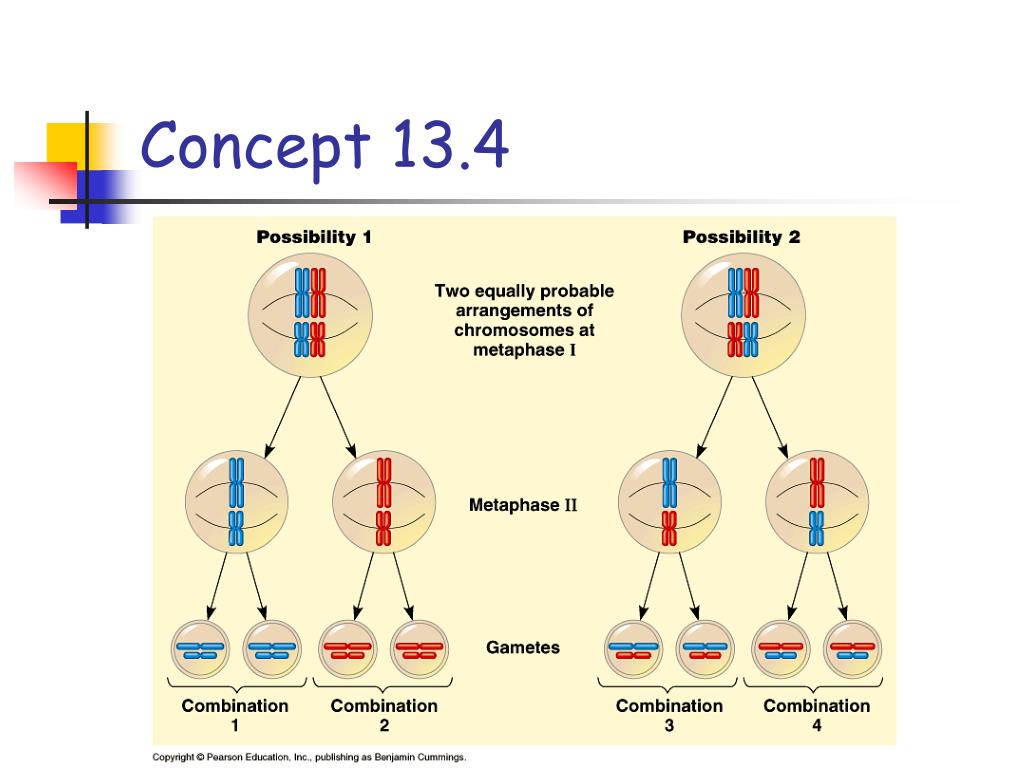 Concept 13.4

Possibility 1

Possibility 2

Two equally probable arrangements of chromosomes at metaphase I

Metaphase II

Gametes

Combination 1

Combination 2

Combination 3

Combination 4

Copyright © Pearson Education, Inc., publishing as Benjamin Cummings.